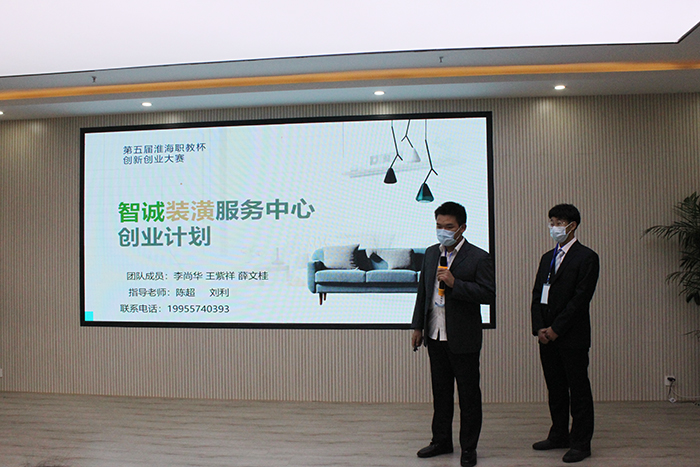 第五届淮海职教杯
创新创业大赛

智诚装潢服务中心
创业计划

团队成员：李尚华 王紫祥 薛文桂
指导老师：陈超 刘利
联系电话：19955740393